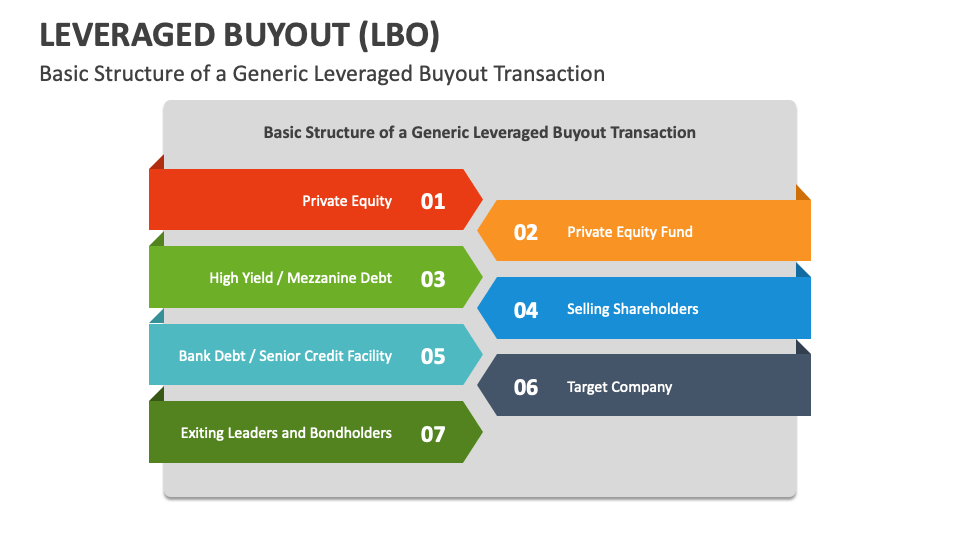 LEVERAGED BUYOUT (LBO)
Basic Structure of a Generic Leveraged Buyout Transaction

Basic Structure of a Generic Leveraged Buyout Transaction

Private Equity 01

02 Private Equity Fund

High Yield / Mezzanine Debt 03

04 Selling Shareholders

Bank Debt / Senior Credit Facility 05

06 Target Company

Exiting Leaders and Bondholders 07